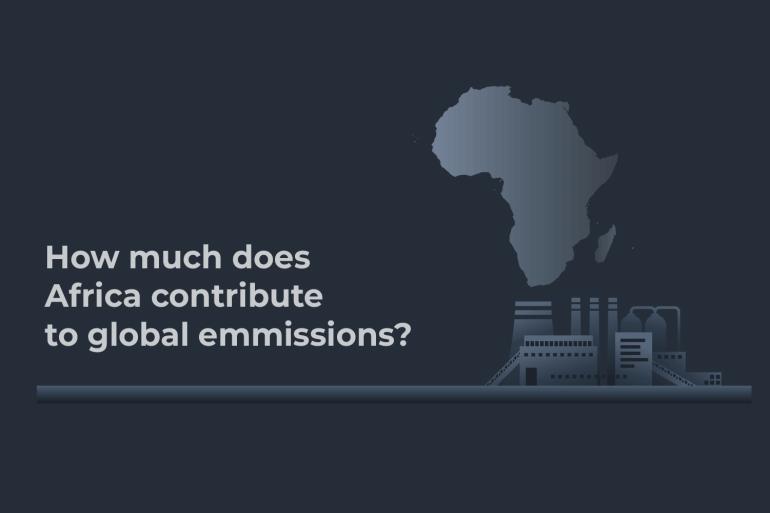 How much does Africa contribute to global emmissions?